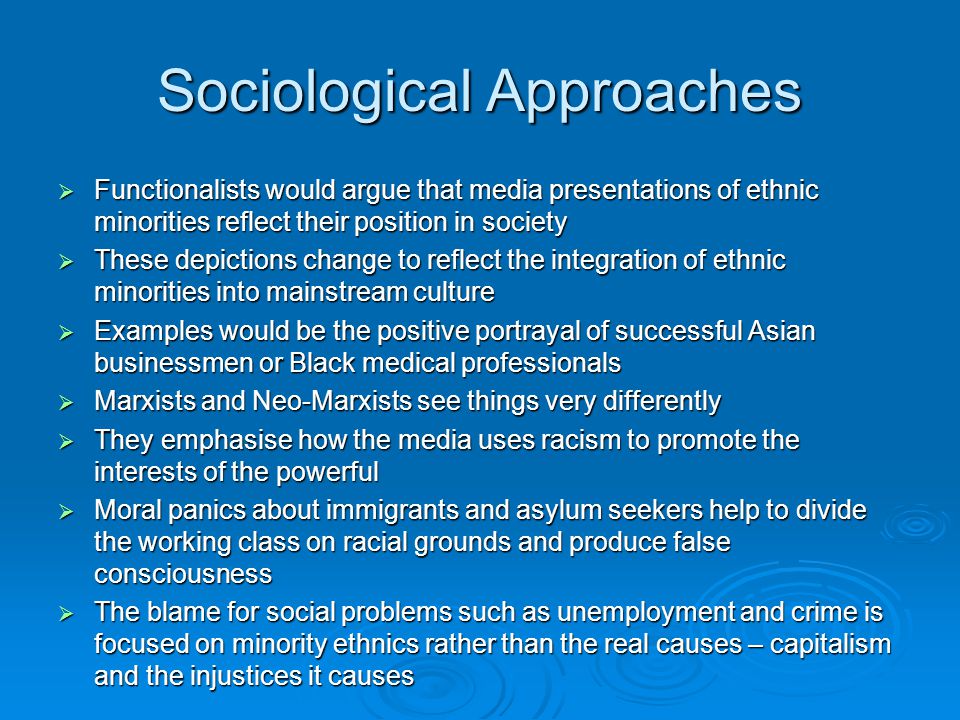 Sociological Approaches

➢ Functionalists would argue that media presentations of ethnic minorities reflect their position in society
➢ These depictions change to reflect the integration of ethnic minorities into mainstream culture
➢ Examples would be the positive portrayal of successful Asian businessmen or Black medical professionals
➢ Marxists and Neo-Marxists see things very differently
➢ They emphasise how the media uses racism to promote the interests of the powerful
➢ Moral panics about immigrants and asylum seekers help to divide the working class on racial grounds and produce false consciousness
➢ The blame for social problems such as unemployment and crime is focused on minority ethnics rather than the real causes – capitalism and the injustices it causes